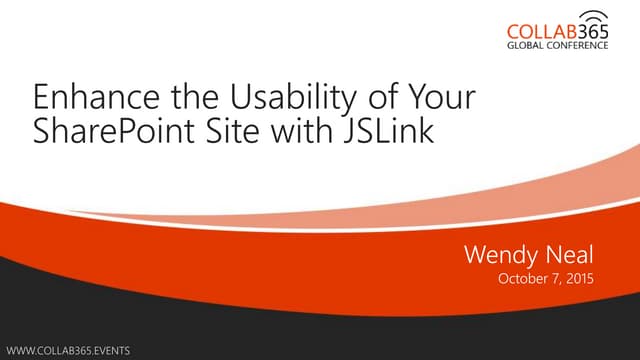 COLLAB365
GLOBAL CONFERENCE

Enhance the Usability of Your SharePoint Site with JSLink

Wendy Neal
October 7, 2015

WWW.COLLAB365.EVENTS